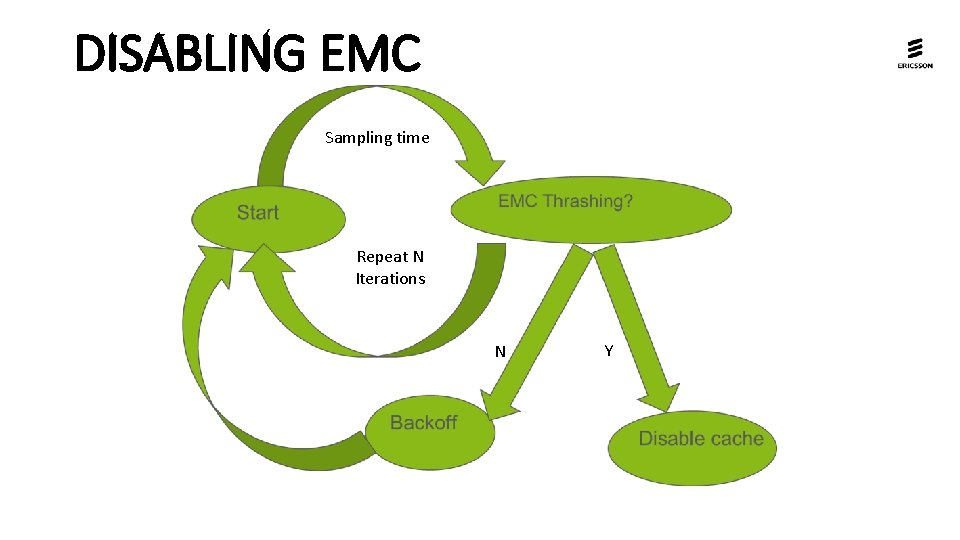 DISABLING EMC

ERICSSON

Sampling time

Start

EMC Thrashing?

Repeat N Iterations

N

Y

Backoff

Disable cache